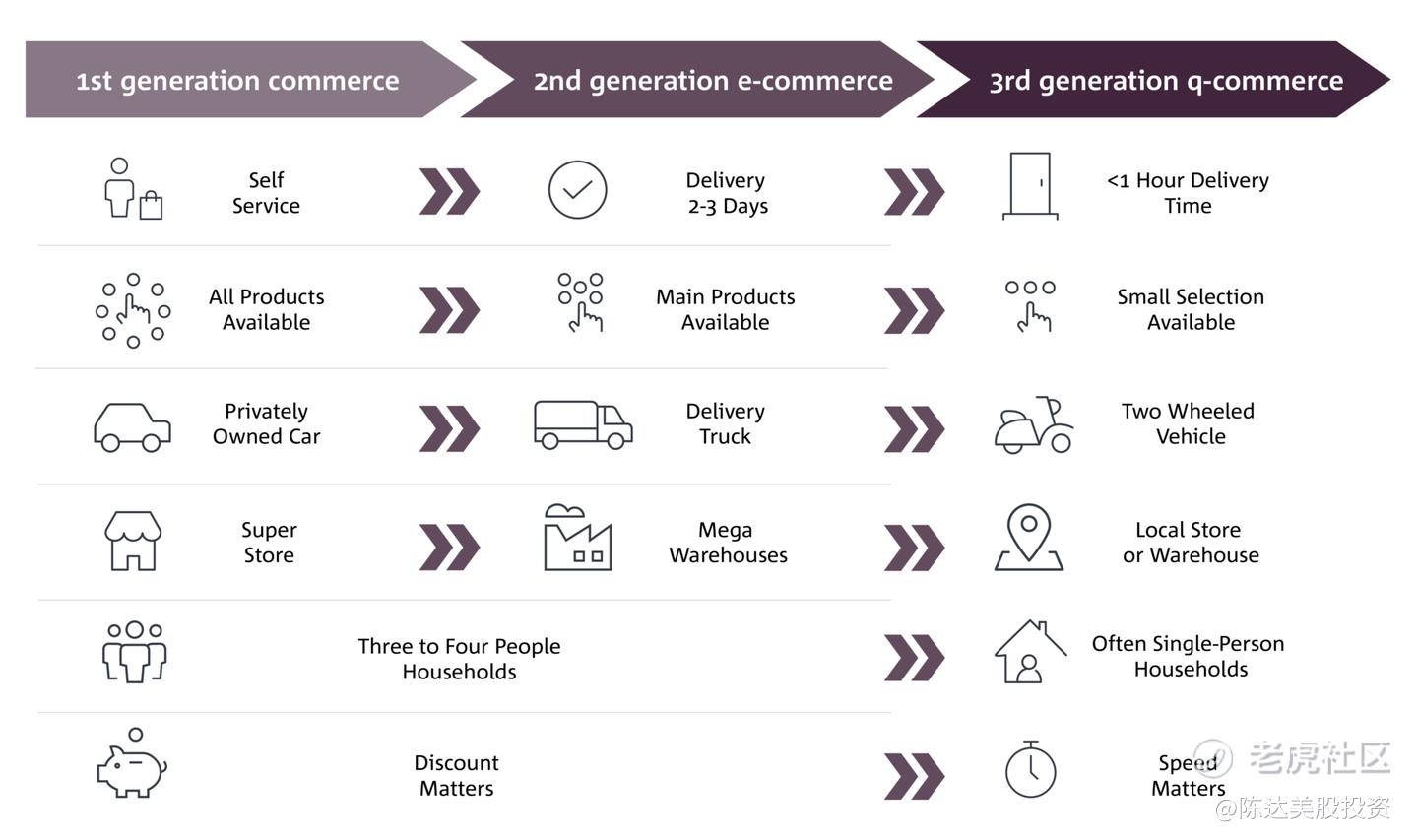 1st generation commerce

2nd generation e-commerce

3rd generation q-commerce

Self Service

Delivery 2-3 Days

<1 Hour Delivery Time

All Products Available

Main Products Available

Small Selection Available

Privately Owned Car

Delivery Truck

Two Wheeled Vehicle

Super Store

Mega Warehouses

Local Store or Warehouse

Three to Four People Households

Often Single-Person Households

Discount Matters

Speed Matters

老虎社区
@陈达美股投资